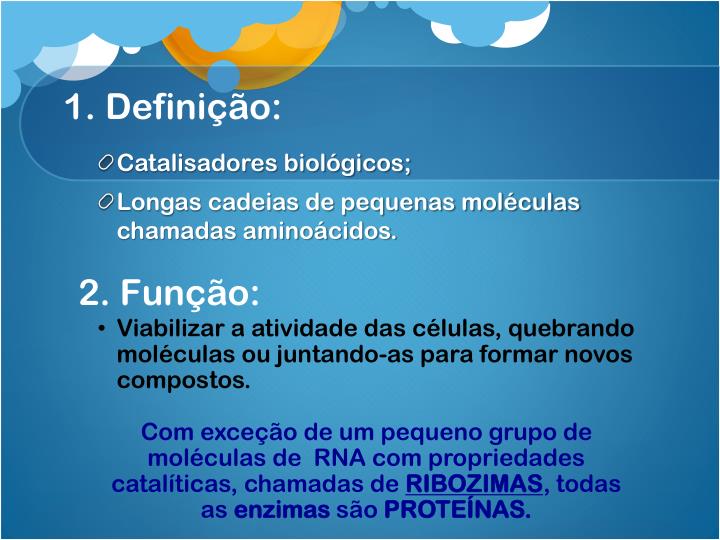 1. Definição:

Catalisadores biológicos;

Longas cadeias de pequenas moléculas chamadas aminoácidos.

2. Função:

• Viabilizar a atividade das células, quebrando moléculas ou juntando-as para formar novos compostos.

Com exceção de um pequeno grupo de moléculas de RNA com propriedades catalíticas, chamadas de RIBOZIMAS, todas as enzimas são PROTEÍNAS.